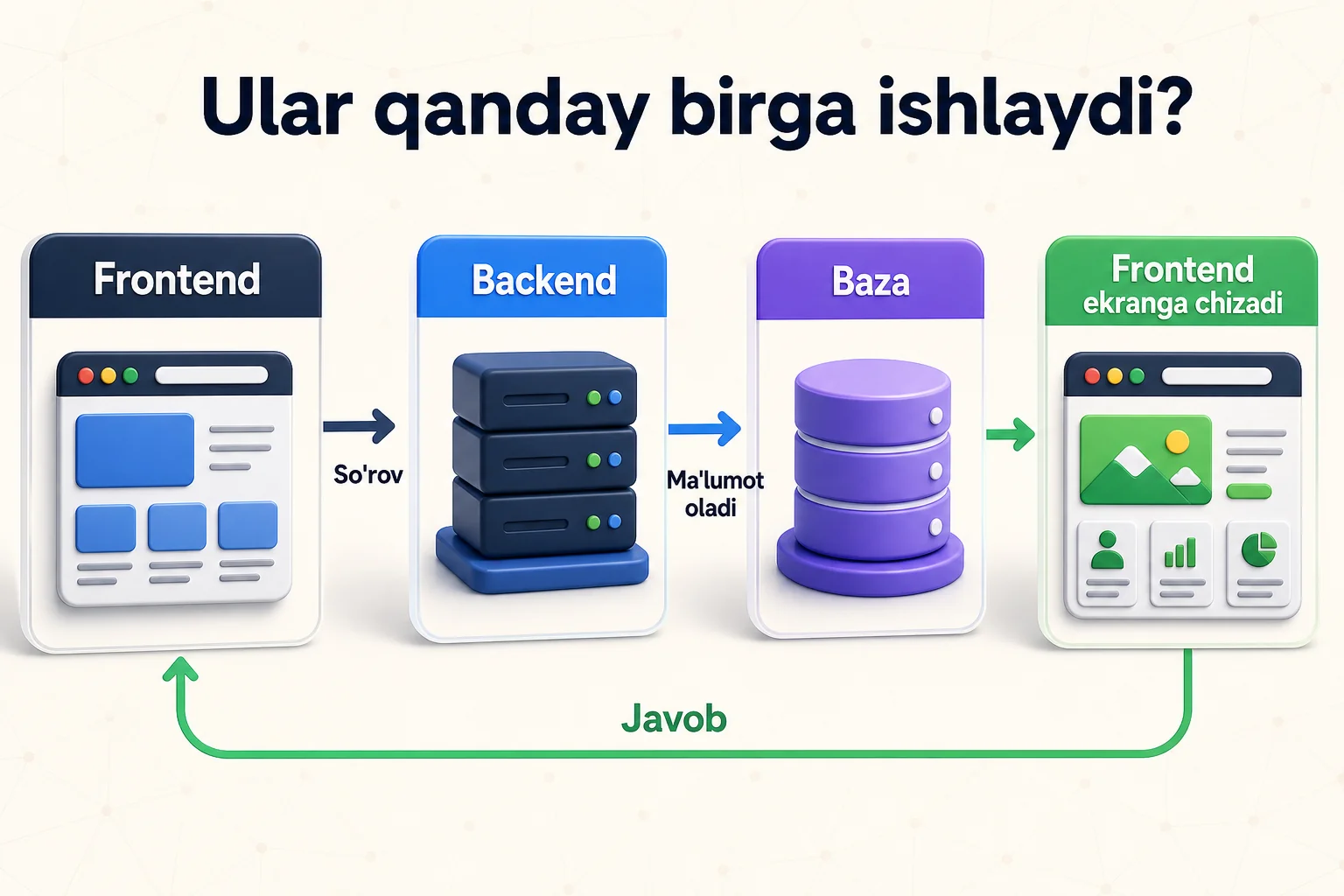 Ular qanday birga ishlaydi?

Frontend

So'rov

Backend

Ma'lumot oladi

Baza

Frontend ekranga chizadi

Javob